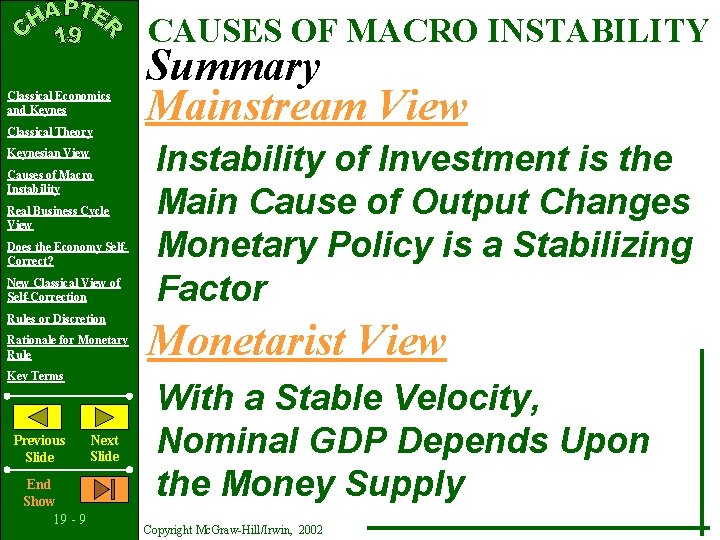 CHAPTER 19

Classical Economics and Keynes

Classical Theory

Keynesian View

Causes of Macro Instability

Real Business Cycle View

Does the Economy Self-Correct?

New Classical View of Self-Correction

Rules or Discretion

Rationale for Monetary Rule

Key Terms

Previous Slide

Next Slide

End Show

19 - 9

CAUSES OF MACRO INSTABILITY

Summary

Mainstream View

Instability of Investment is the Main Cause of Output Changes
Monetary Policy is a Stabilizing Factor

Monetarist View

With a Stable Velocity, Nominal GDP Depends Upon the Money Supply

Copyright McGraw-Hill/Irwin, 2002